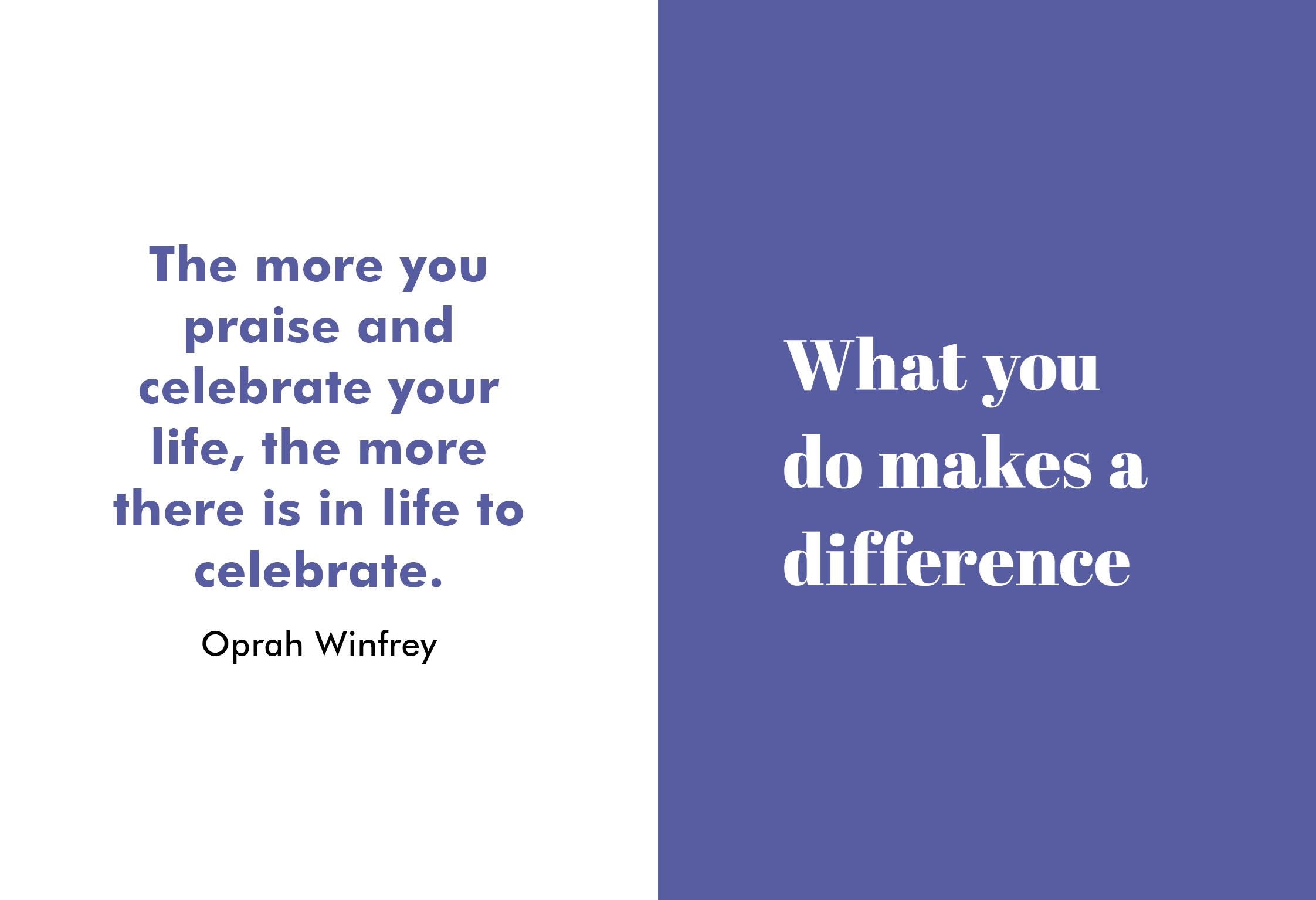 The more you praise and celebrate your life, the more there is in life to celebrate.

Oprah Winfrey

What you do makes a difference